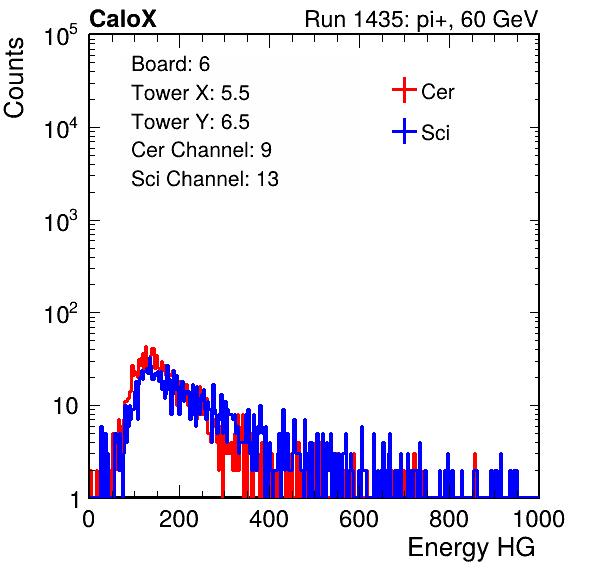 CaloX

Run 1435: pi+, 60 GeV

Counts

$10^5$

$10^4$

$10^3$

$10^2$

10

1

Board: 6
Tower X: 5.5
Tower Y: 6.5
Cer Channel: 9
Sci Channel: 13

Cer

Sci

0 200 400 600 800 1000

Energy HG